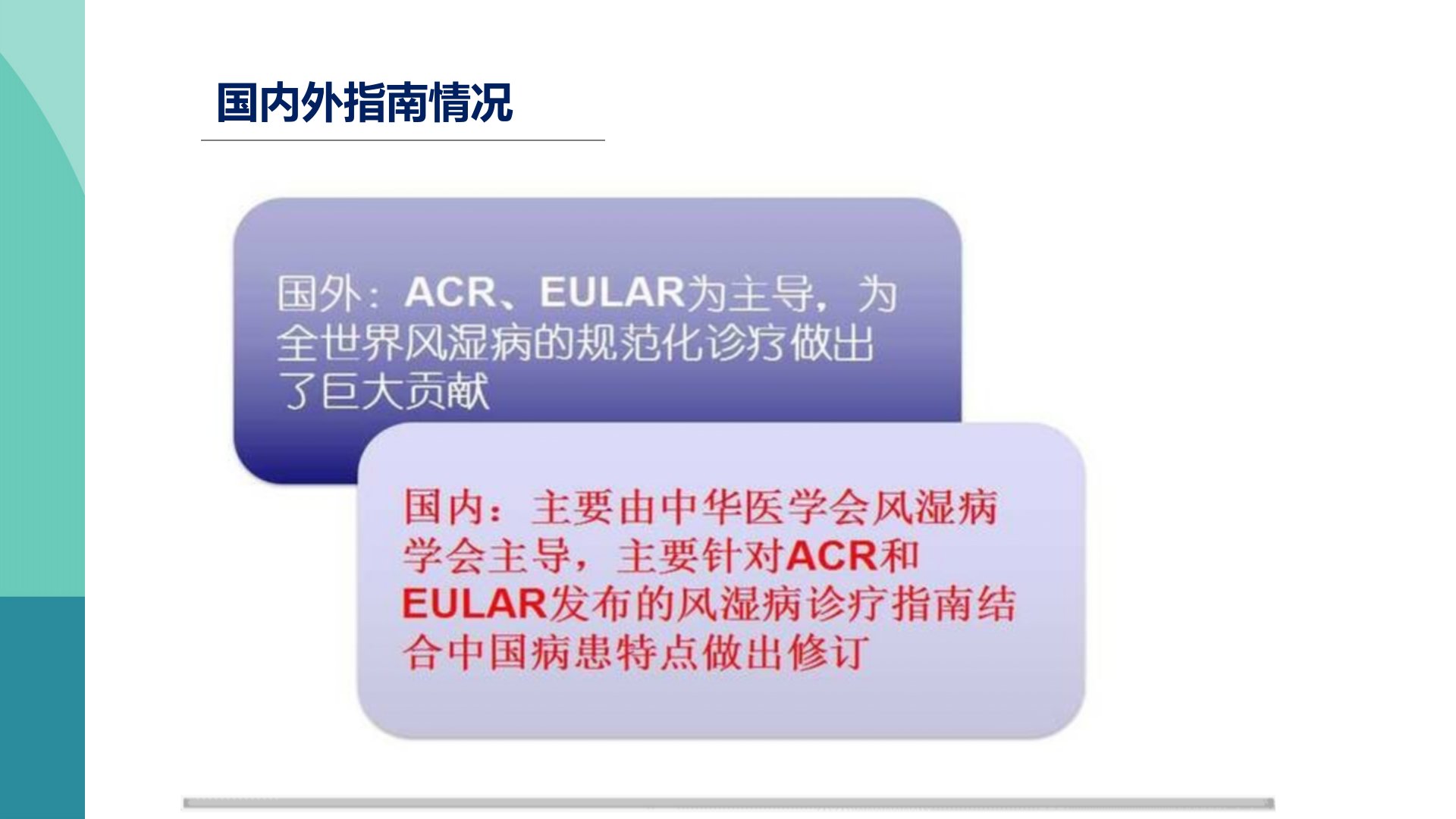 国内外指南情况

国外：ACR、EULAR为主导，为全世界风湿病的规范化诊疗做出了巨大贡献

国内：主要由中华医学会风湿病学会主导，主要针对ACR和EULAR发布的风湿病诊疗指南结合中国病患特点做出修订